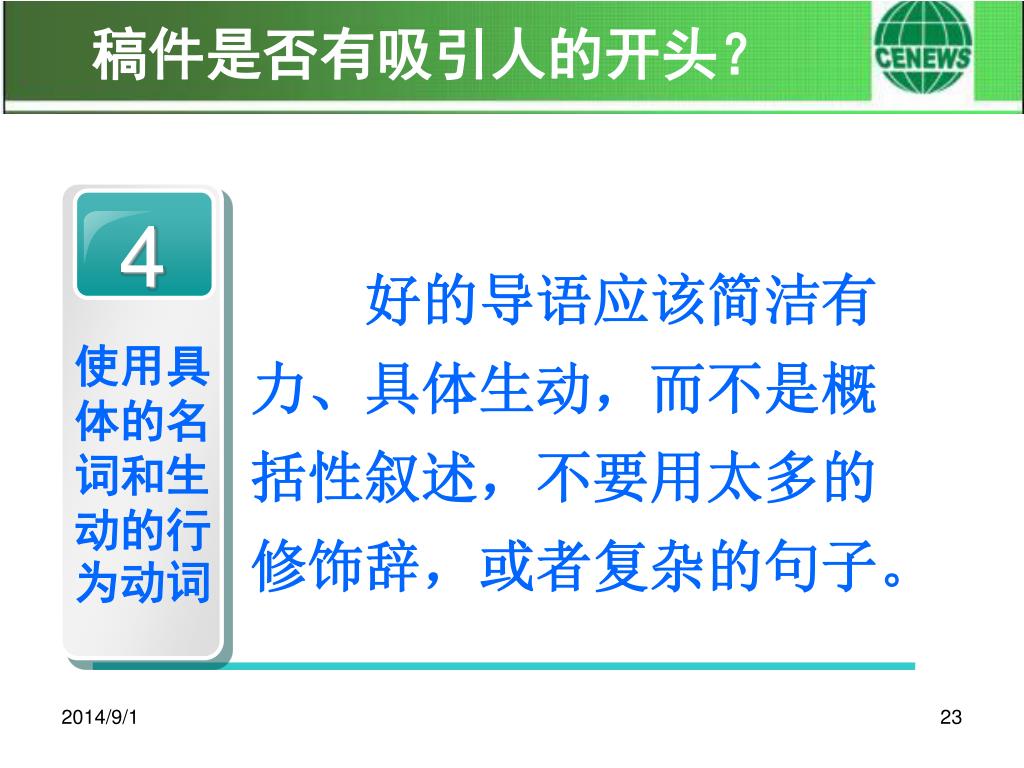 稿件是否有吸引人的开头？

CENEWS

4

使用具体的名词和生动的行为动词

好的导语应该简洁有力、具体生动，而不是概括性叙述，不要用太多的修饰辞，或者复杂的句子。

2014/9/1

23